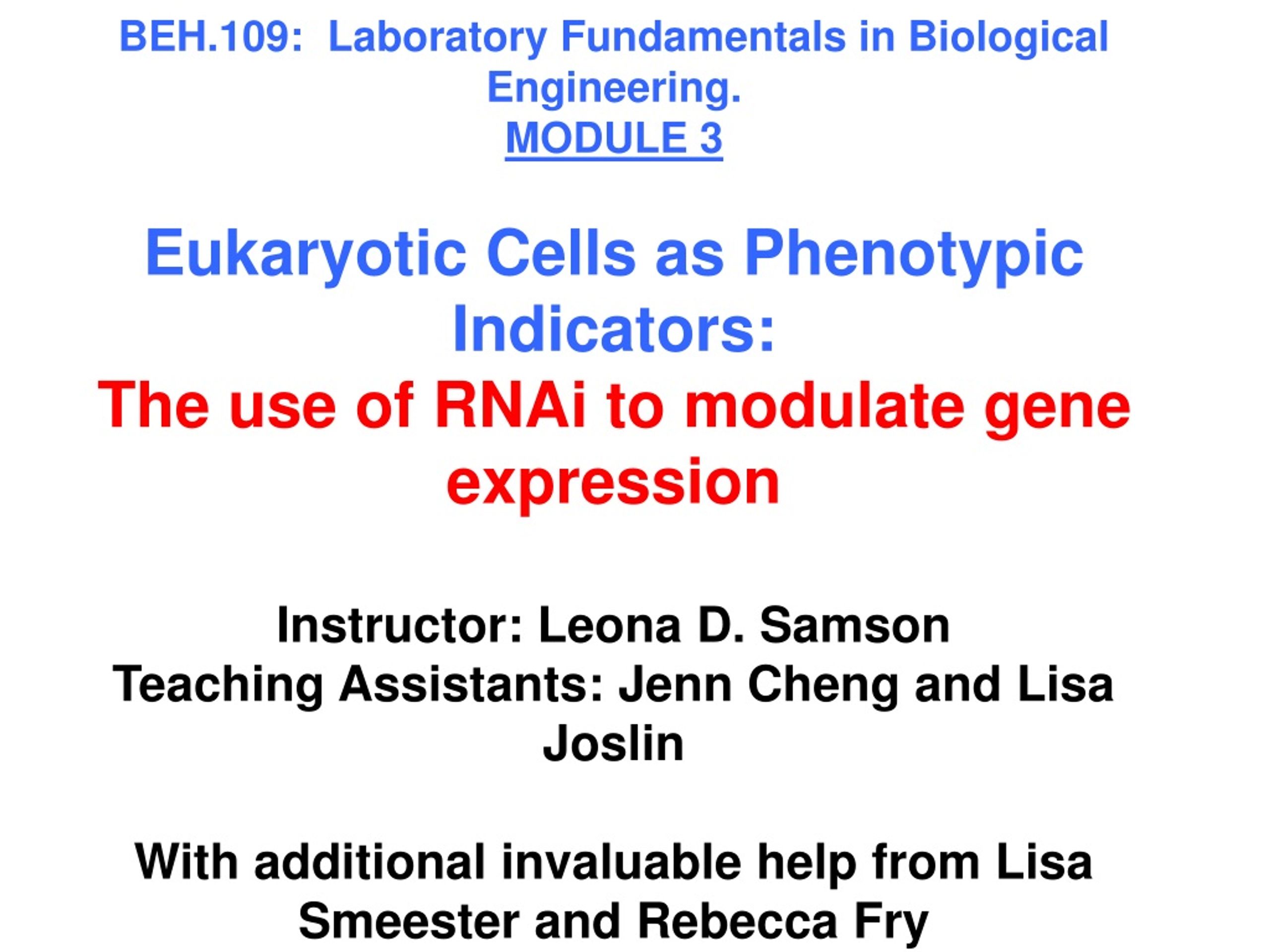 BEH.109: Laboratory Fundamentals in Biological Engineering.
MODULE 3

Eukaryotic Cells as Phenotypic Indicators:
The use of RNAi to modulate gene expression

Instructor: Leona D. Samson
Teaching Assistants: Jenn Cheng and Lisa Joslin

With additional invaluable help from Lisa Smeester and Rebecca Fry